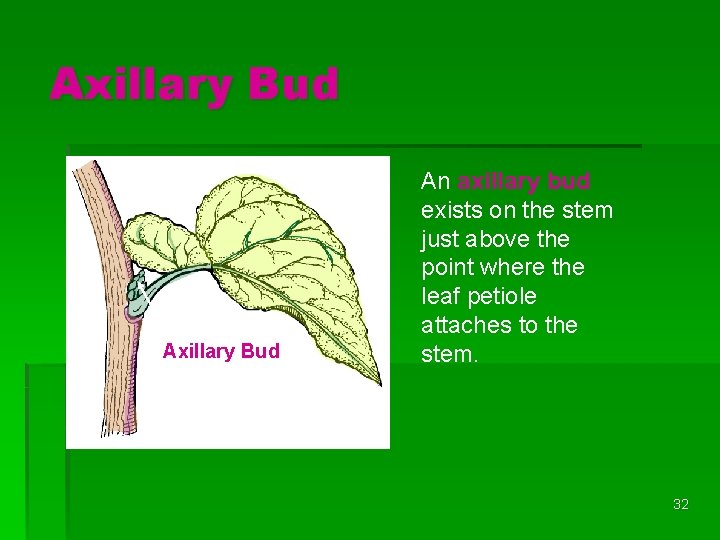 Axillary Bud

Axillary Bud

An axillary bud exists on the stem just above the point where the leaf petiole attaches to the stem.

32